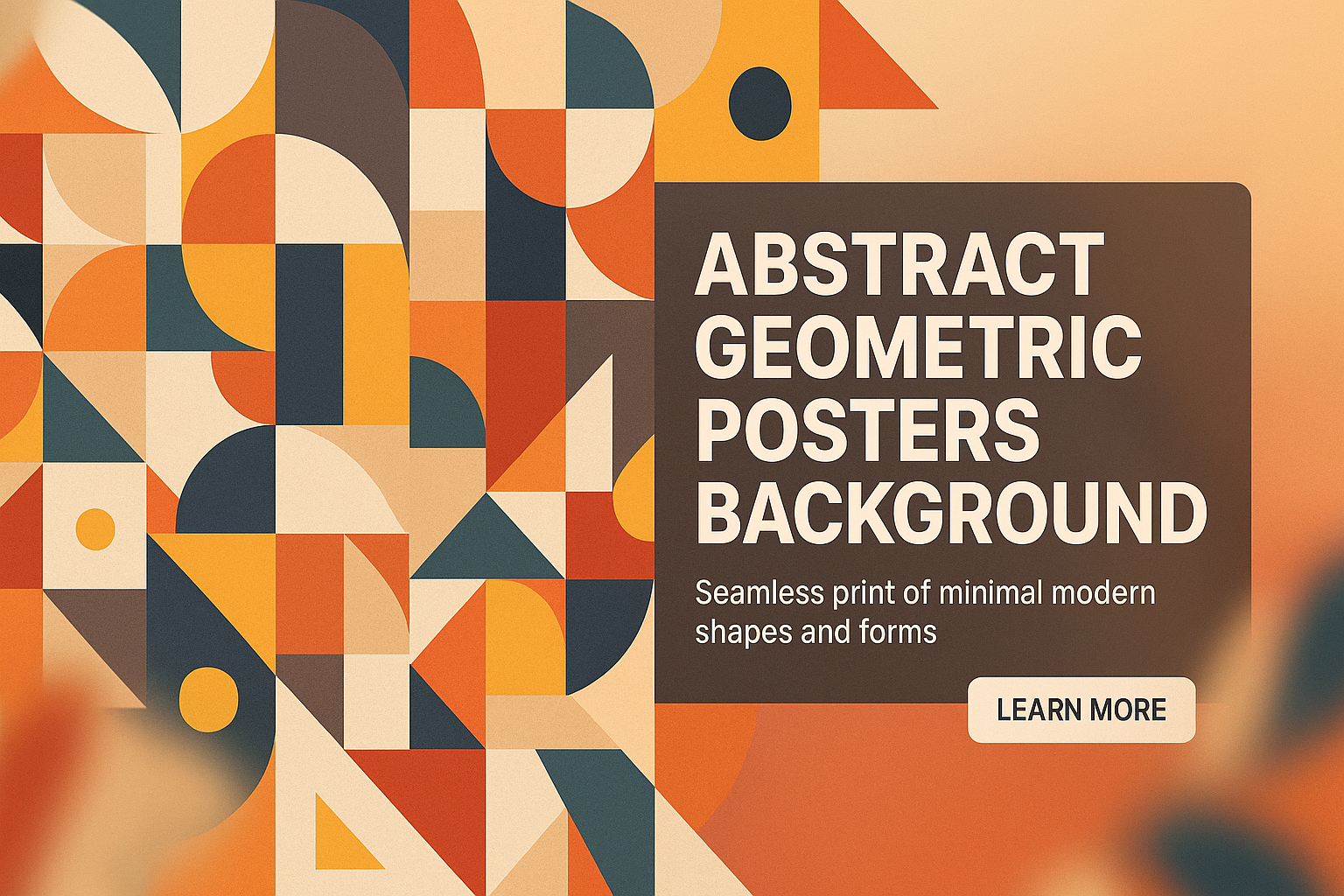 ABSTRACT GEOMETRIC POSTERS BACKGROUND

Seamless print of minimal modern shapes and forms

LEARN MORE